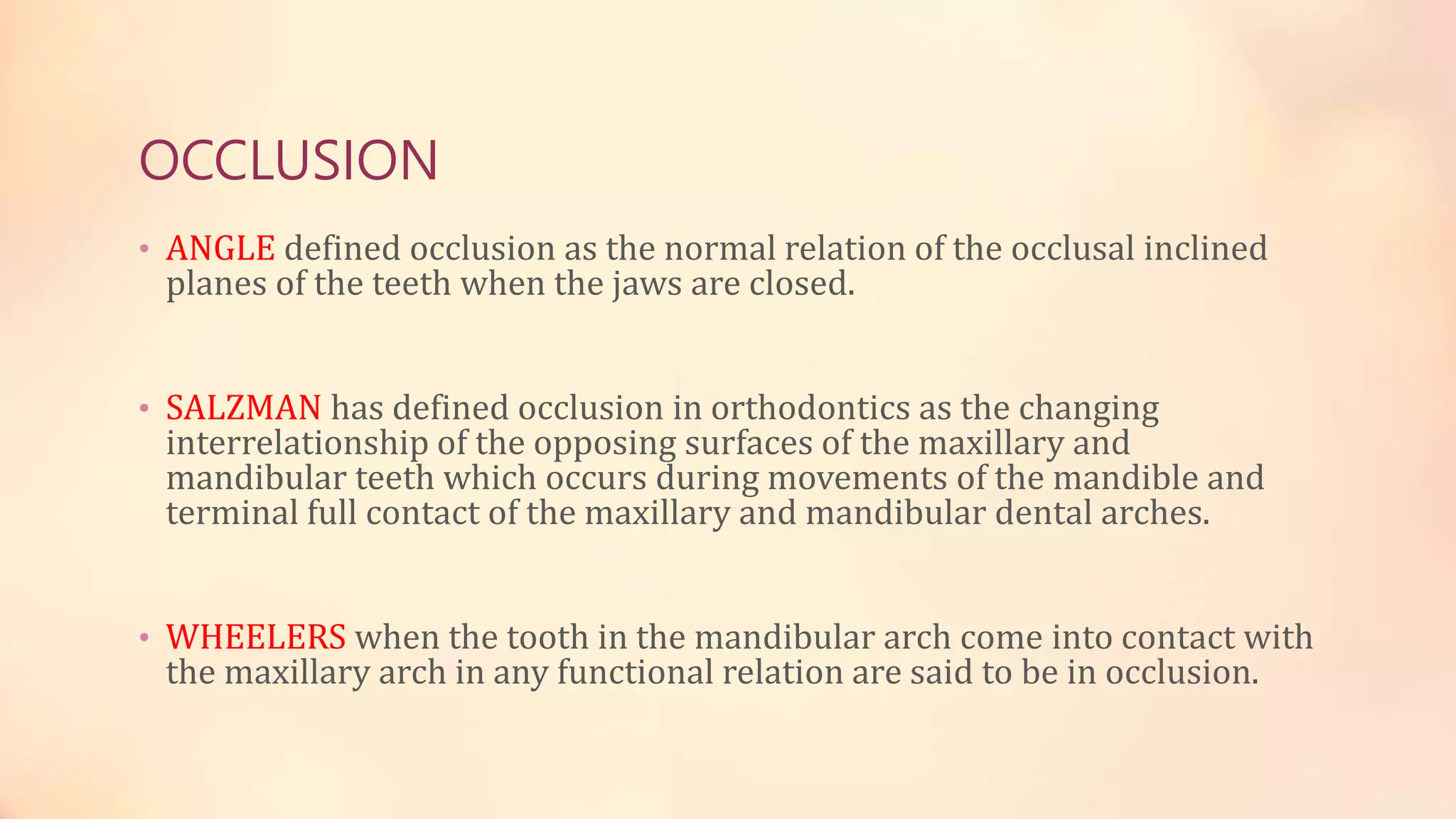 OCCLUSION

• ANGLE defined occlusion as the normal relation of the occlusal inclined planes of the teeth when the jaws are closed.

• SALZMAN has defined occlusion in orthodontics as the changing interrelationship of the opposing surfaces of the maxillary and mandibular teeth which occurs during movements of the mandible and terminal full contact of the maxillary and mandibular dental arches.

• WHEELERS when the tooth in the mandibular arch come into contact with the maxillary arch in any functional relation are said to be in occlusion.